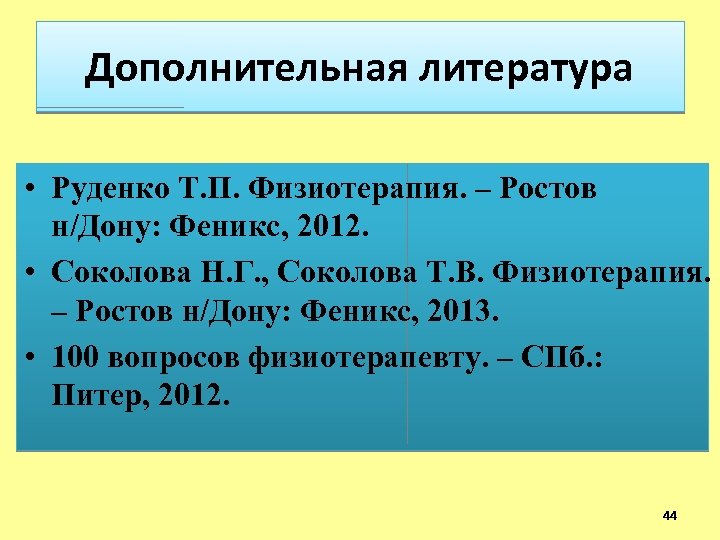 Дополнительная литература

• Руденко Т.П. Физиотерапия. – Ростов н/Дону: Феникс, 2012.

• Соколова Н.Г., Соколова Т.В. Физиотерапия. – Ростов н/Дону: Феникс, 2013.

• 100 вопросов физиотерапевту. – СПб.: Питер, 2012.

44